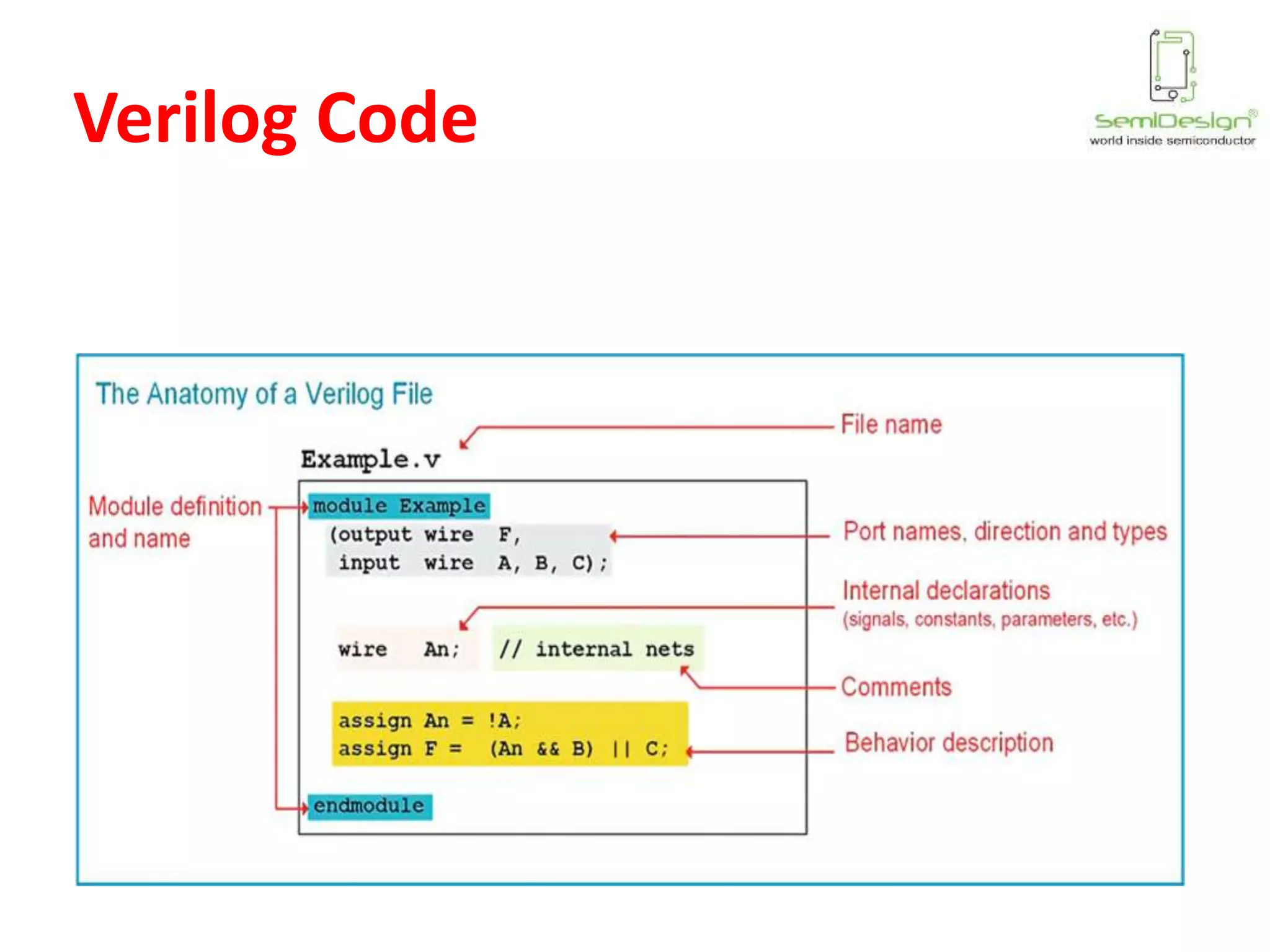 Verilog Code

SemiDesign®
world inside semiconductor

The Anatomy of a Verilog File

File name

Example.v

Module definition and name

module Example
(output wire F,
input wire A, B, C);

Port names, direction and types

Internal declarations
(signals, constants, parameters, etc.)

wire An; // internal nets

Comments

assign An = !A;
assign F = (An && B) || C;

Behavior description

endmodule